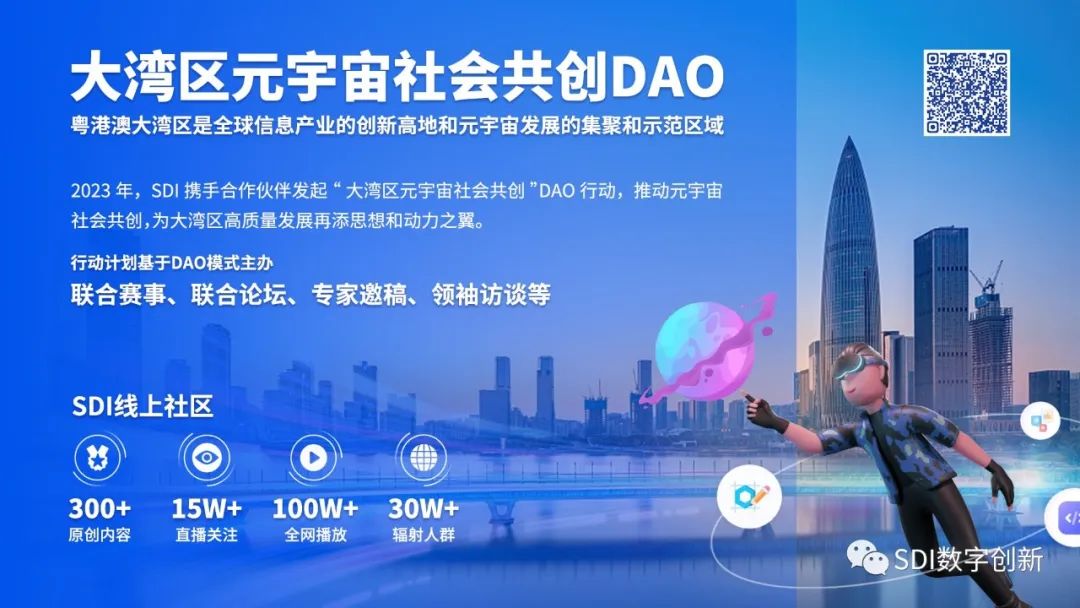 大湾区元宇宙社会共创DAO

粤港澳大湾区是全球信息产业的创新高地和元宇宙发展的集聚和示范区域

2023 年，SDI 携手合作伙伴发起 “ 大湾区元宇宙社会共创 ”DAO 行动，推动元宇宙社会共创，为大湾区高质量发展再添思想和动力之翼。

行动计划基于DAO模式主办

联合赛事、联合论坛、专家邀稿、领袖访谈等

SDI线上社区

300+
原创内容

15W+
直播关注

100W+
全网播放

30W+
辐射人群

SDI数字创新